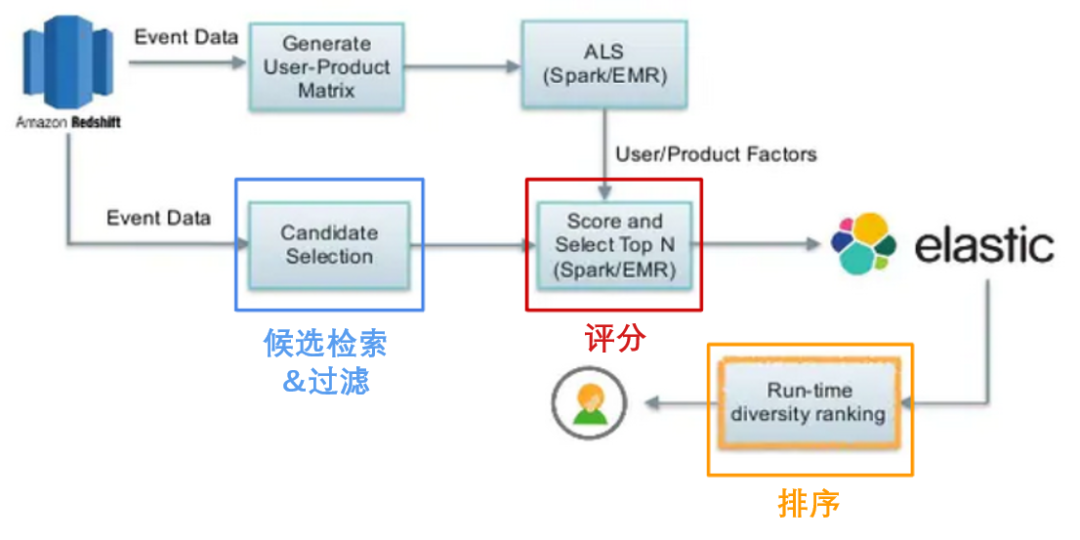 Amazon Redshift

Event Data

Generate User-Product Matrix

ALS (Spark/EMR)

User/Product Factors

Event Data

Candidate Selection

Score and Select Top N (Spark/EMR)

elastic

候选检索 &过滤

评分

Run-time diversity ranking

排序